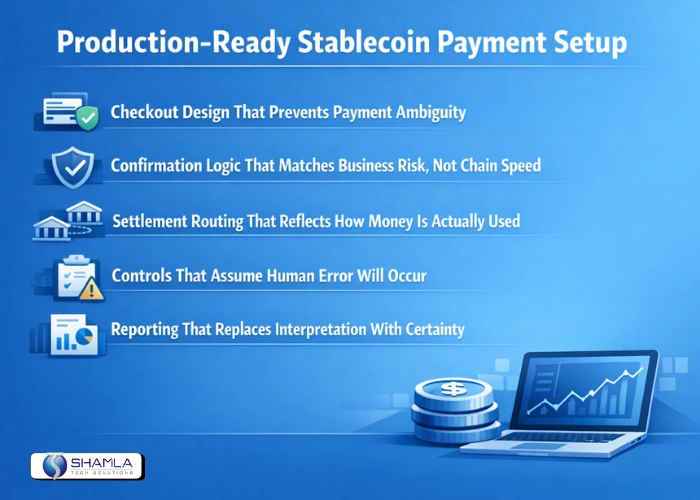 Production-Ready Stablecoin Payment Setup

Checkout Design That Prevents Payment Ambiguity

Confirmation Logic That Matches Business Risk, Not Chain Speed

Settlement Routing That Reflects How Money Is Actually Used

Controls That Assume Human Error Will Occur

Reporting That Replaces Interpretation With Certainty

$

SHAMLA
TECH SOLUTIONS